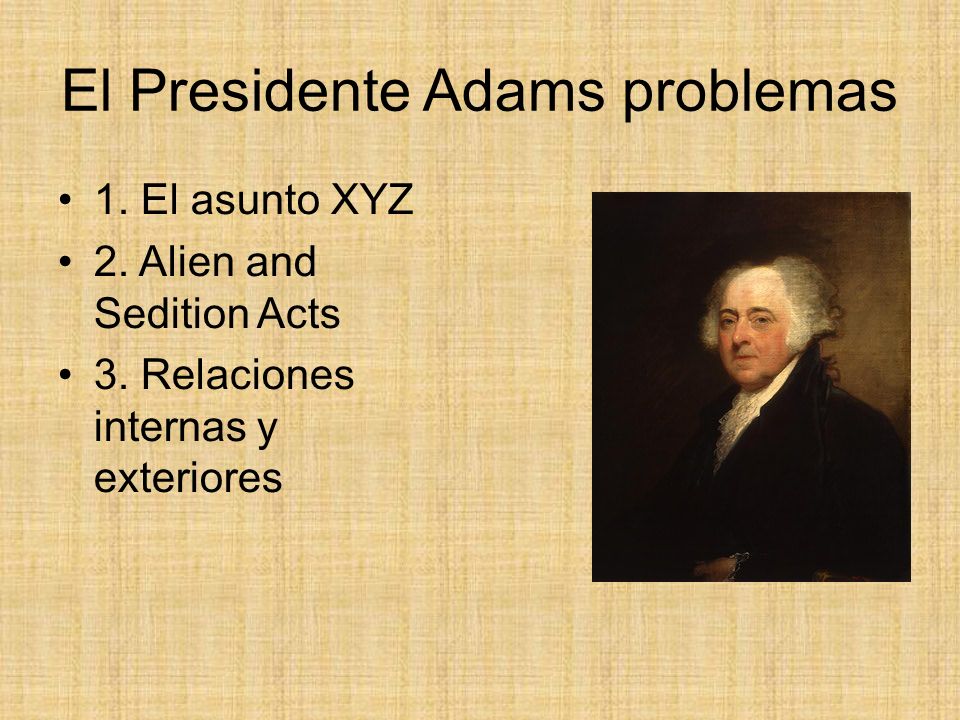 El Presidente Adams problemas

• 1. El asunto XYZ
• 2. Alien and Sedition Acts
• 3. Relaciones internas y exteriores